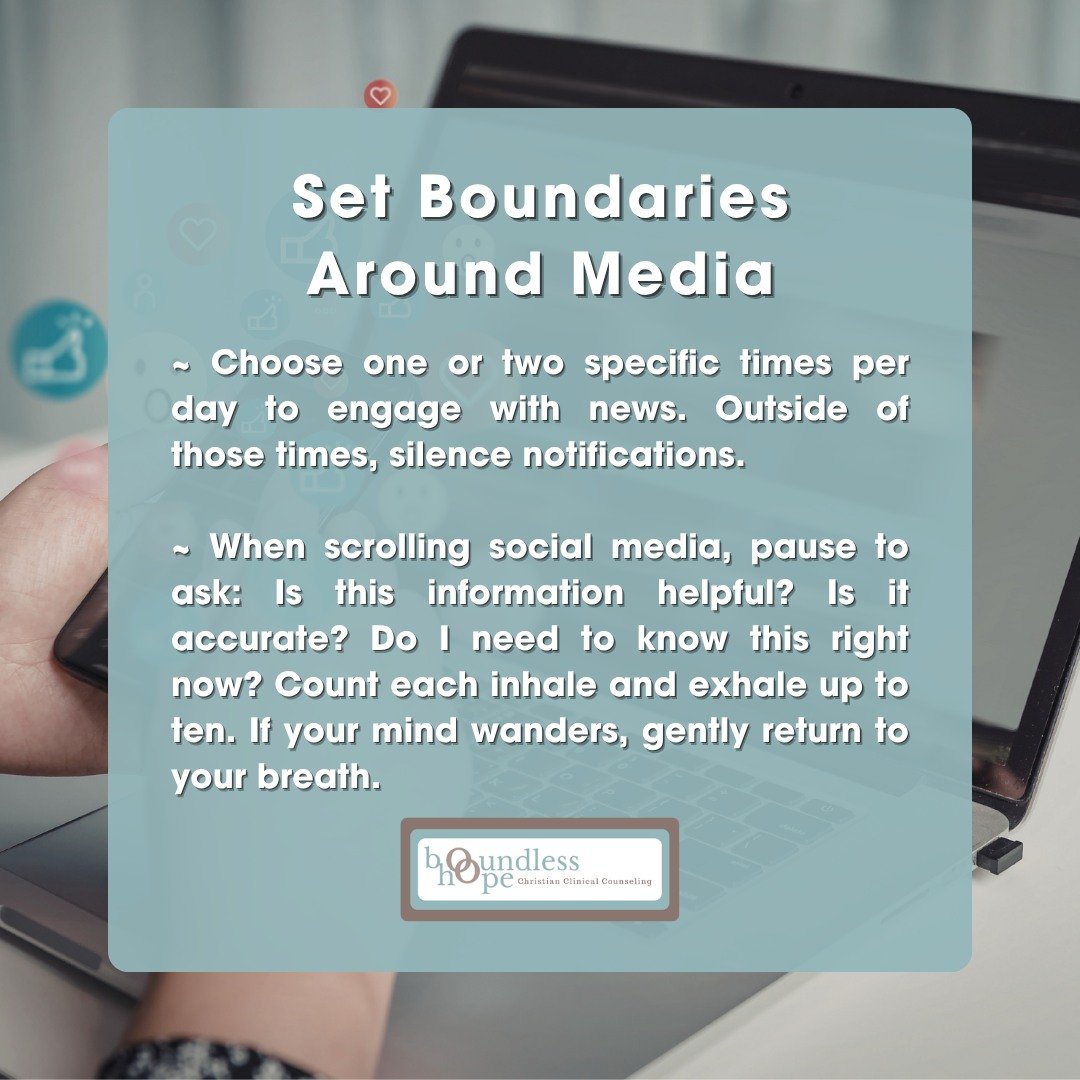 Set Boundaries Around Media

~ Choose one or two specific times per day to engage with news. Outside of those times, silence notifications.

~ When scrolling social media, pause to ask: Is this information helpful? Is it accurate? Do I need to know this right now? Count each inhale and exhale up to ten. If your mind wanders, gently return to your breath.

boundless hope Christian Clinical Counseling